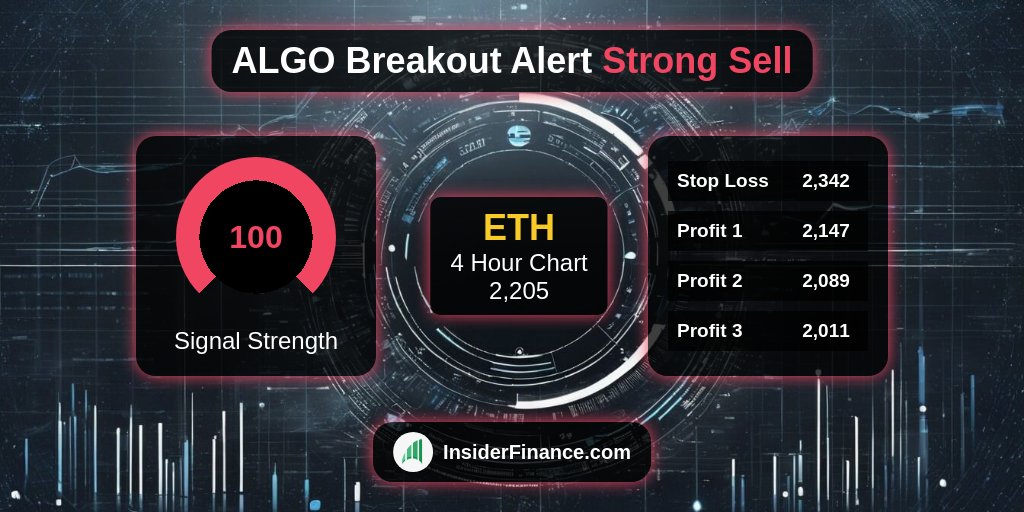 ALGO Breakout Alert Strong Sell

100

Signal Strength

ETH
4 Hour Chart
2,205

| Stop Loss | 2,342 |
|---|---|
| Profit 1 | 2,147 |
| Profit 2 | 2,089 |
| Profit 3 | 2,011 |

InsiderFinance.com